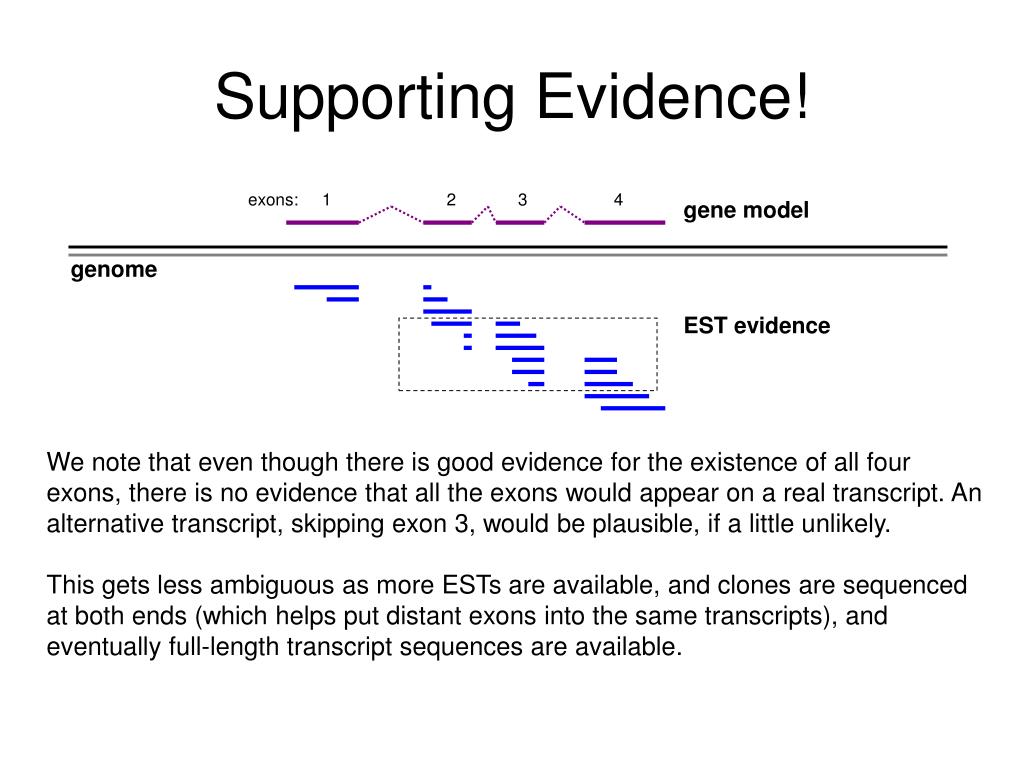 Supporting Evidence!

exons: 1 2 3 4

gene model

genome

EST evidence

We note that even though there is good evidence for the existence of all four exons, there is no evidence that all the exons would appear on a real transcript. An alternative transcript, skipping exon 3, would be plausible, if a little unlikely.

This gets less ambiguous as more ESTs are available, and clones are sequenced at both ends (which helps put distant exons into the same transcripts), and eventually full-length transcript sequences are available.